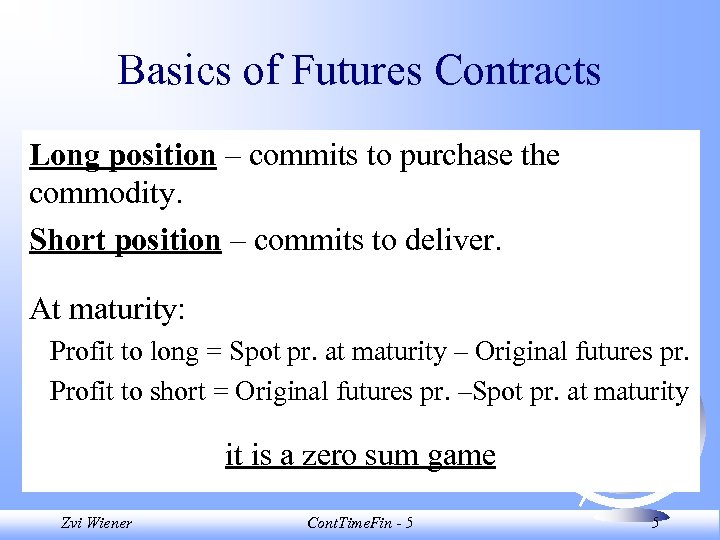 Basics of Futures Contracts

Long position – commits to purchase the commodity.

Short position – commits to deliver.

At maturity:

Profit to long = Spot pr. at maturity – Original futures pr.

Profit to short = Original futures pr. –Spot pr. at maturity

it is a zero sum game

Zvi Wiener

ContTimeFin - 5

5